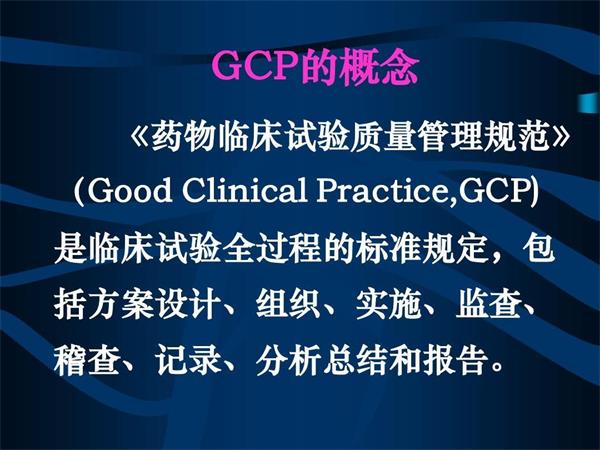 GCP的概念

《药物临床试验质量管理规范》(Good Clinical Practice,GCP)是临床试验全过程的标准规定，包括方案设计、组织、实施、监查、稽查、记录、分析总结和报告。